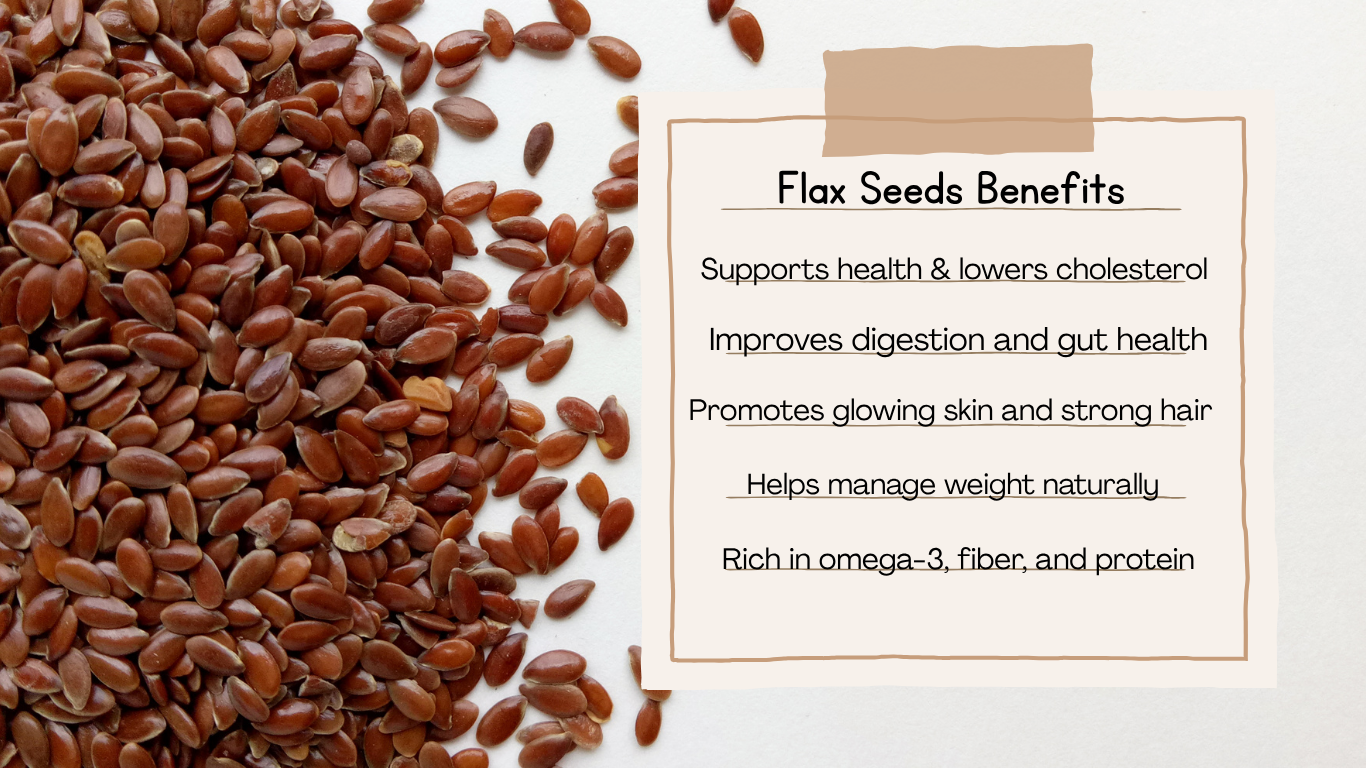 Flax Seeds Benefits

Supports health & lowers cholesterol

Improves digestion and gut health

Promotes glowing skin and strong hair

Helps manage weight naturally

Rich in omega-3, fiber, and protein